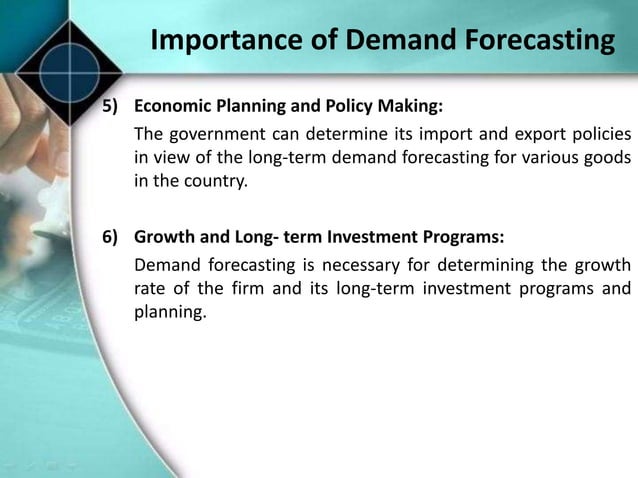 Importance of Demand Forecasting

5) Economic Planning and Policy Making:
The government can determine its import and export policies in view of the long-term demand forecasting for various goods in the country.

6) Growth and Long- term Investment Programs:
Demand forecasting is necessary for determining the growth rate of the firm and its long-term investment programs and planning.